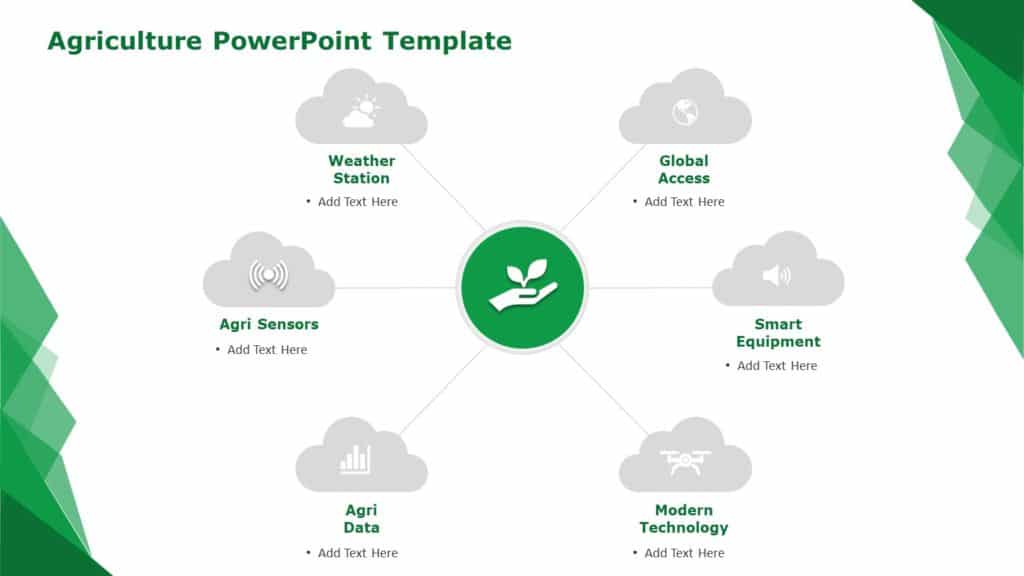 Agriculture PowerPoint Template

Weather Station
• Add Text Here

Global Access
• Add Text Here

Agri Sensors
• Add Text Here

Smart Equipment
• Add Text Here

Agri Data
• Add Text Here

Modern Technology
• Add Text Here